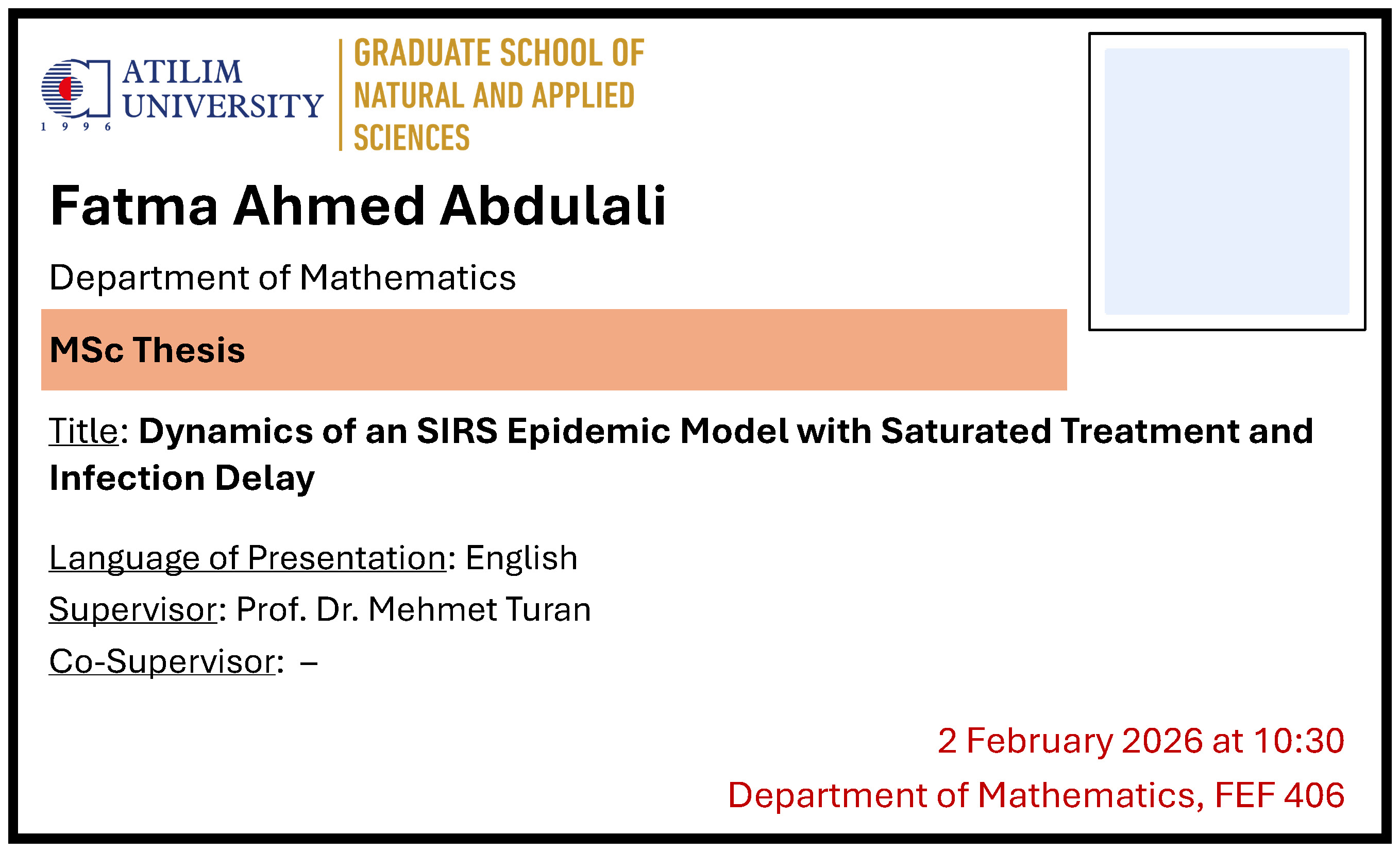 ATILIM UNIVERSITY
1 9 9 6

GRADUATE SCHOOL OF NATURAL AND APPLIED SCIENCES

Fatma Ahmed Abdulali

Department of Mathematics

MSc Thesis

Title: Dynamics of an SIRS Epidemic Model with Saturated Treatment and Infection Delay

Language of Presentation: English

Supervisor: Prof. Dr. Mehmet Turan

Co-Supervisor: –

2 February 2026 at 10:30

Department of Mathematics, FEF 406